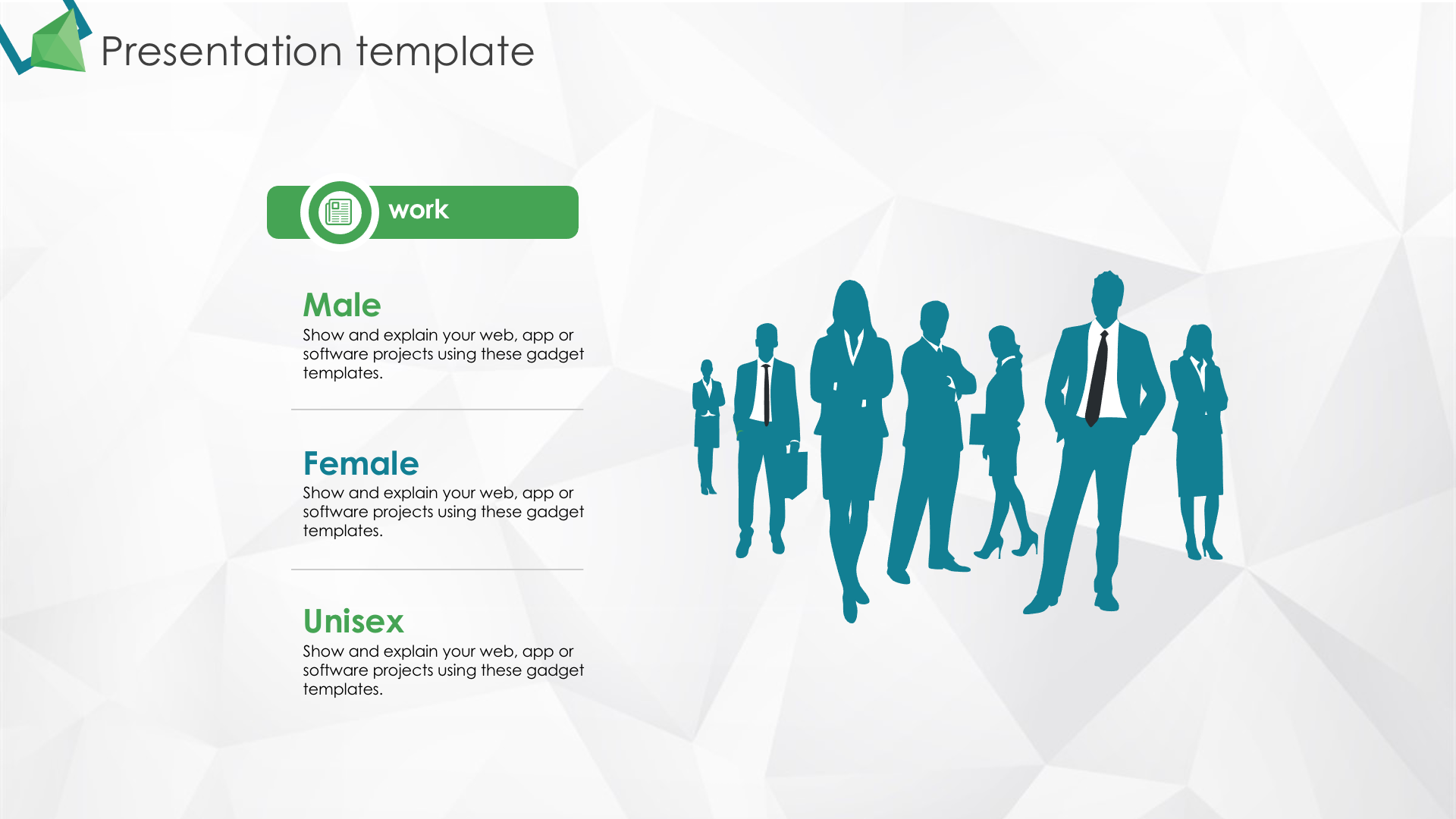 Presentation template

work

Male
Show and explain your web, app or software projects using these gadget templates.

Female
Show and explain your web, app or software projects using these gadget templates.

Unisex
Show and explain your web, app or software projects using these gadget templates.